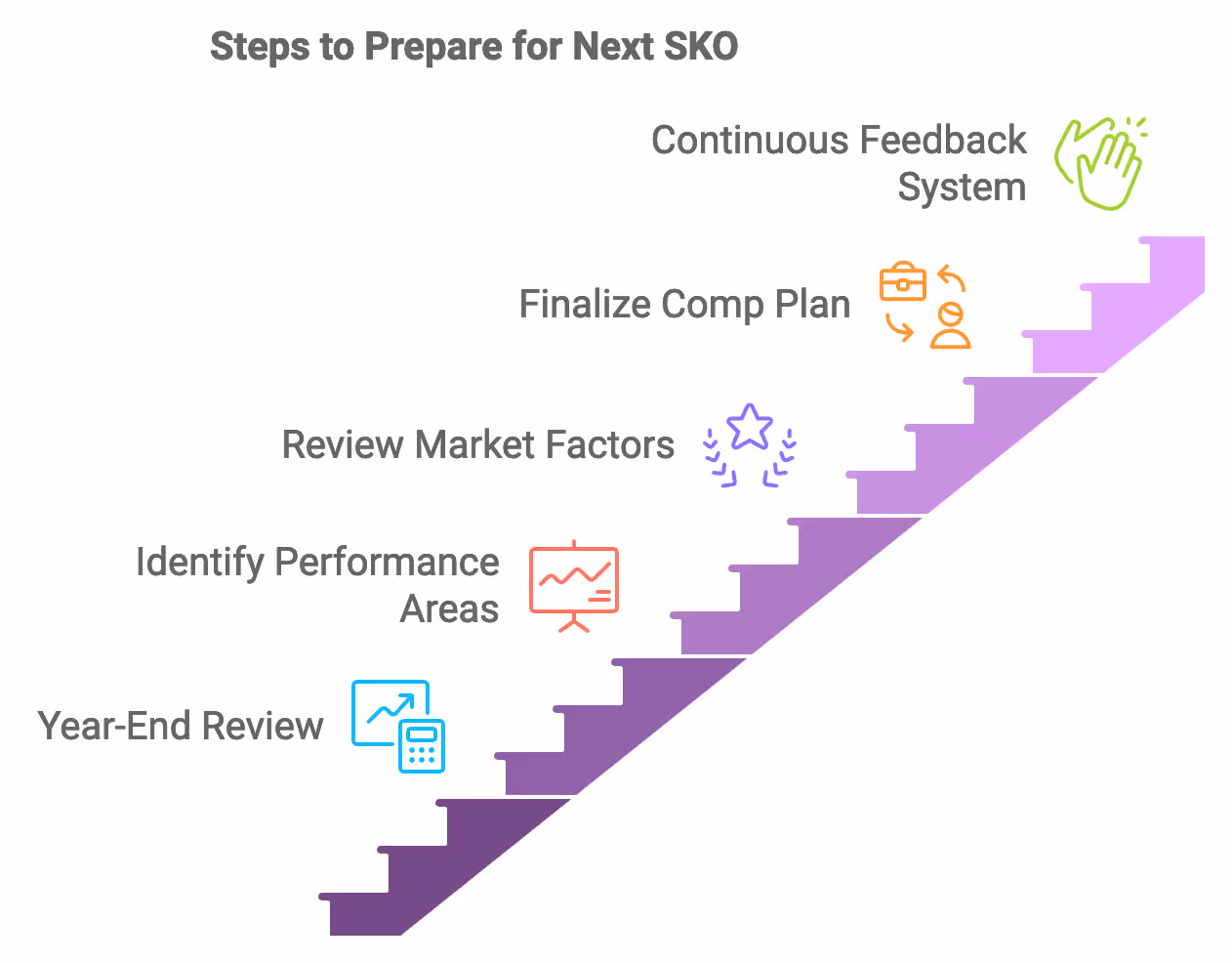 Steps to Prepare for Next SKO

Continuous Feedback System

Finalize Comp Plan

Review Market Factors

Identify Performance Areas

Year-End Review